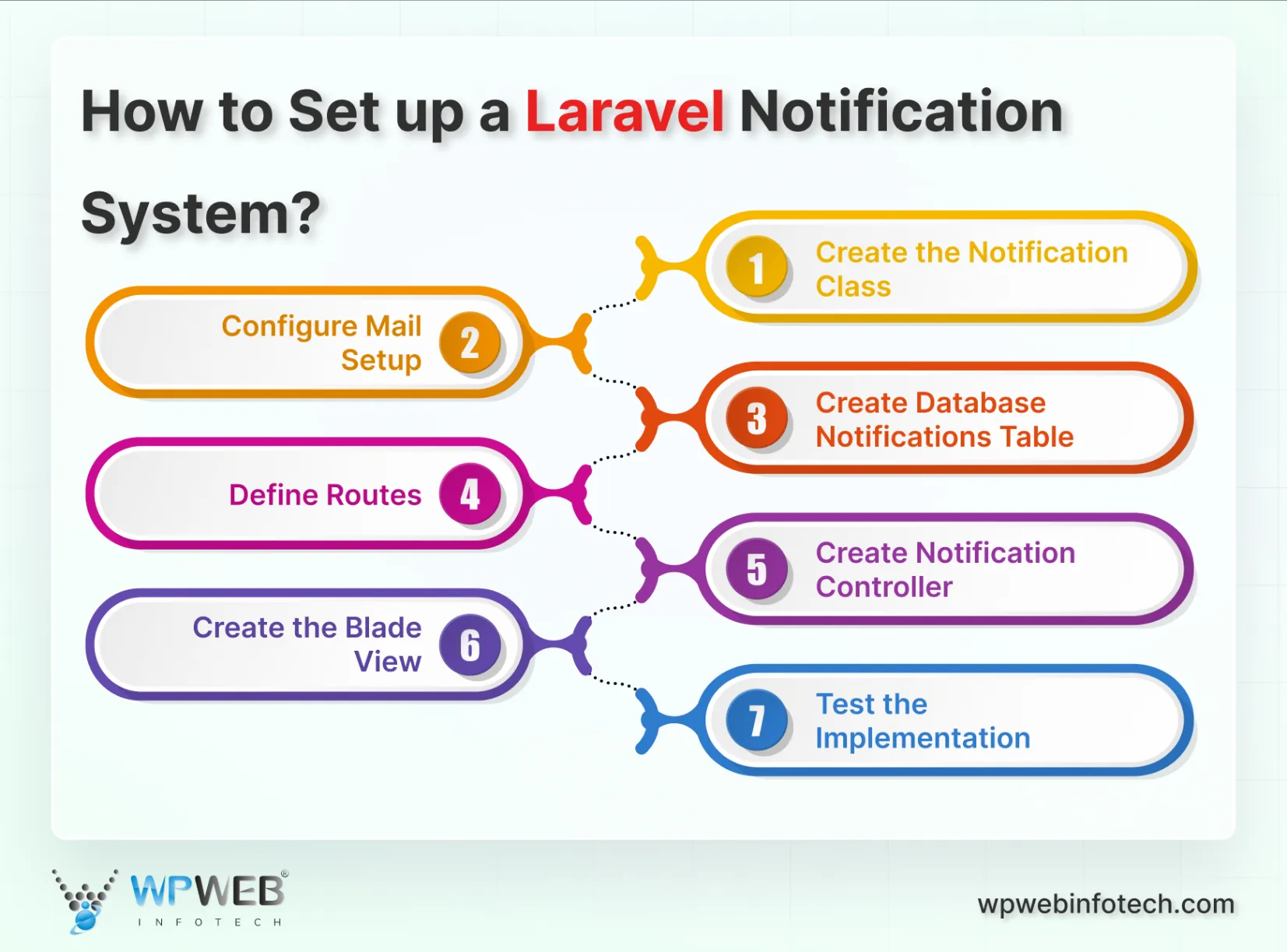 How to Set up a Laravel Notification System?

1 Create the Notification Class

Configure Mail Setup 2

3 Create Database Notifications Table

Define Routes 4

5 Create Notification Controller

Create the Blade View 6

7 Test the Implementation

WPWEB® INFOTECH

wpwebinfotech.com